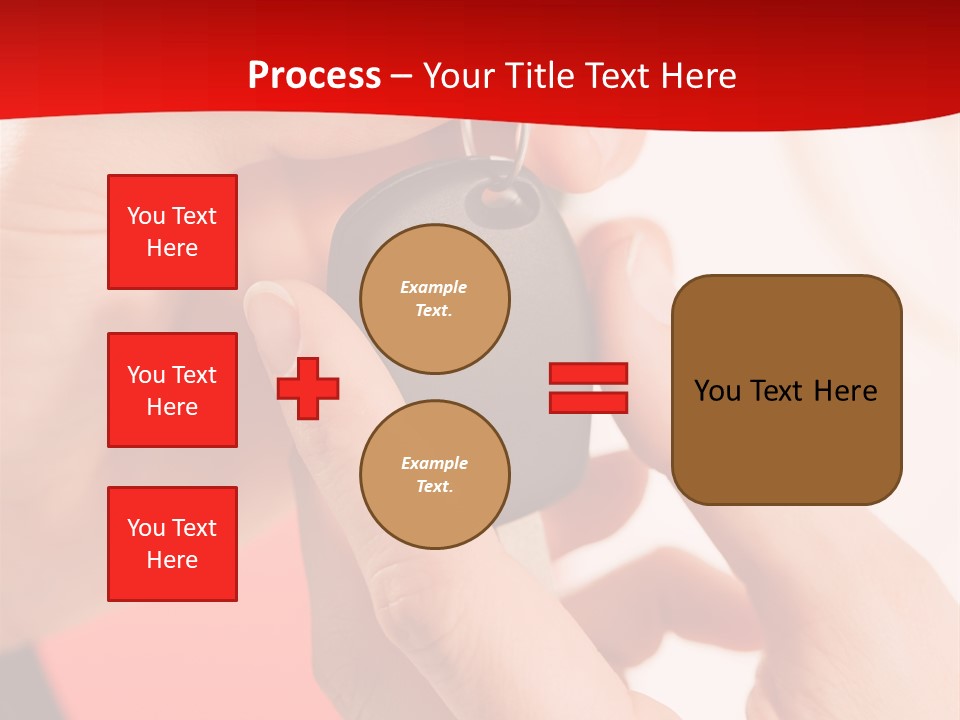 Process – Your Title Text Here

You Text Here

You Text Here

You Text Here

Example Text.

Example Text.

You Text Here